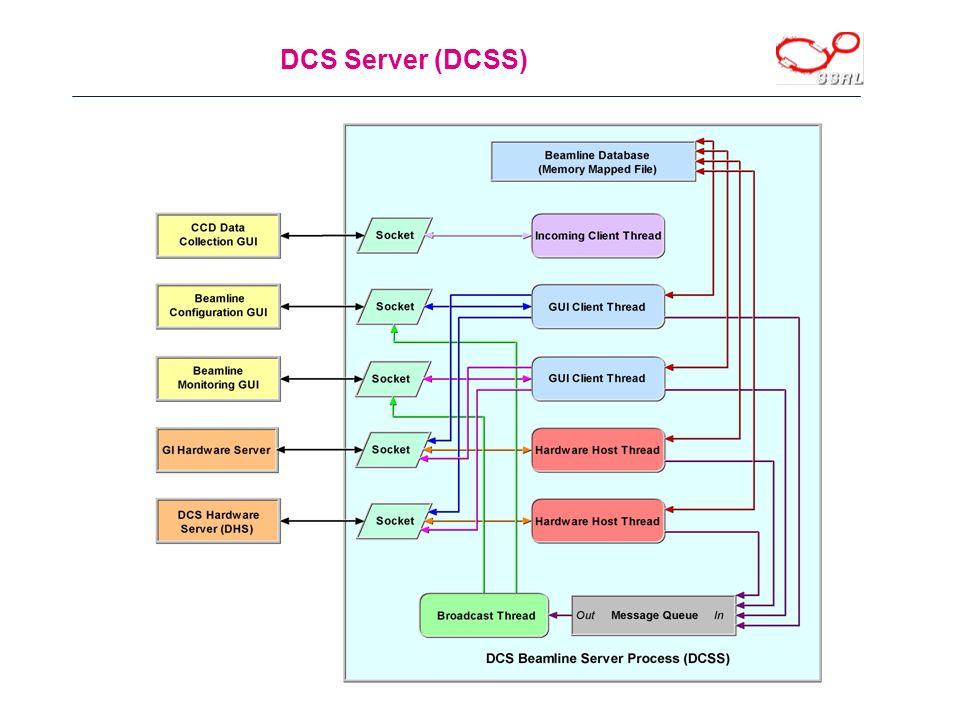 DCS Server (DCSS)

SSRL

Beamline Database
(Memory Mapped File)

CCD Data Collection GUI

Socket

Incoming Client Thread

Beamline Configuration GUI

Socket

GUI Client Thread

Beamline Monitoring GUI

Socket

GUI Client Thread

GI Hardware Server

Socket

Hardware Host Thread

DCS Hardware Server (DHS)

Socket

Hardware Host Thread

Broadcast Thread

Out Message Queue In

DCS Beamline Server Process (DCSS)